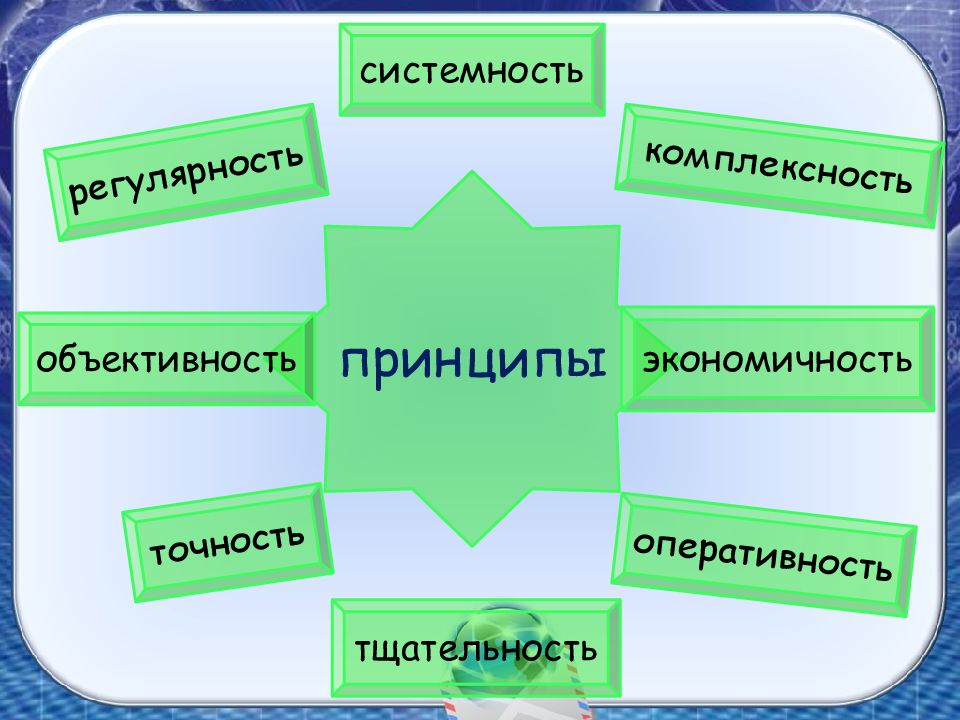 системность

регулярность

комплексность

объективность

принципы

экономичность

точность

оперативность

тщательность